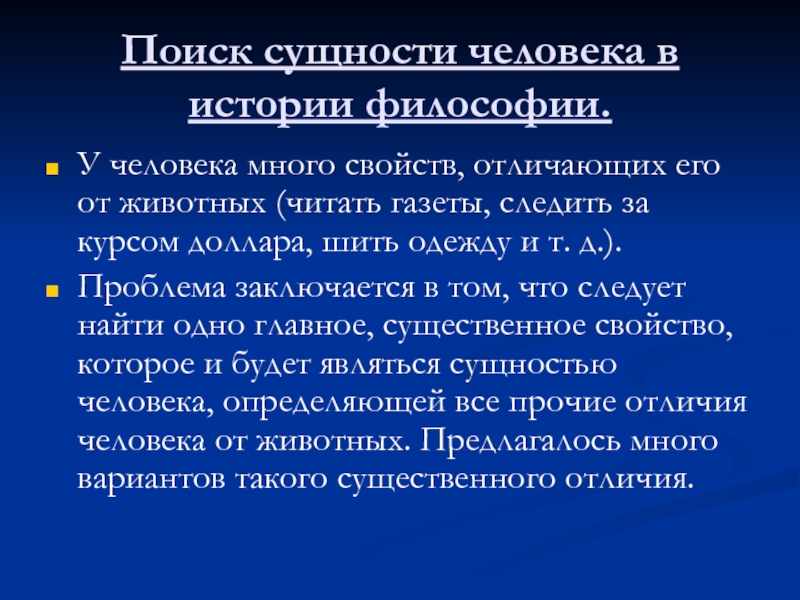 Поиск сущности человека в истории философии.

У человека много свойств, отличающих его от животных (читать газеты, следить за курсом доллара, шить одежду и т. д.).

Проблема заключается в том, что следует найти одно главное, существенное свойство, которое и будет являться сущностью человека, определяющей все прочие отличия человека от животных. Предлагалось много вариантов такого существенного отличия.